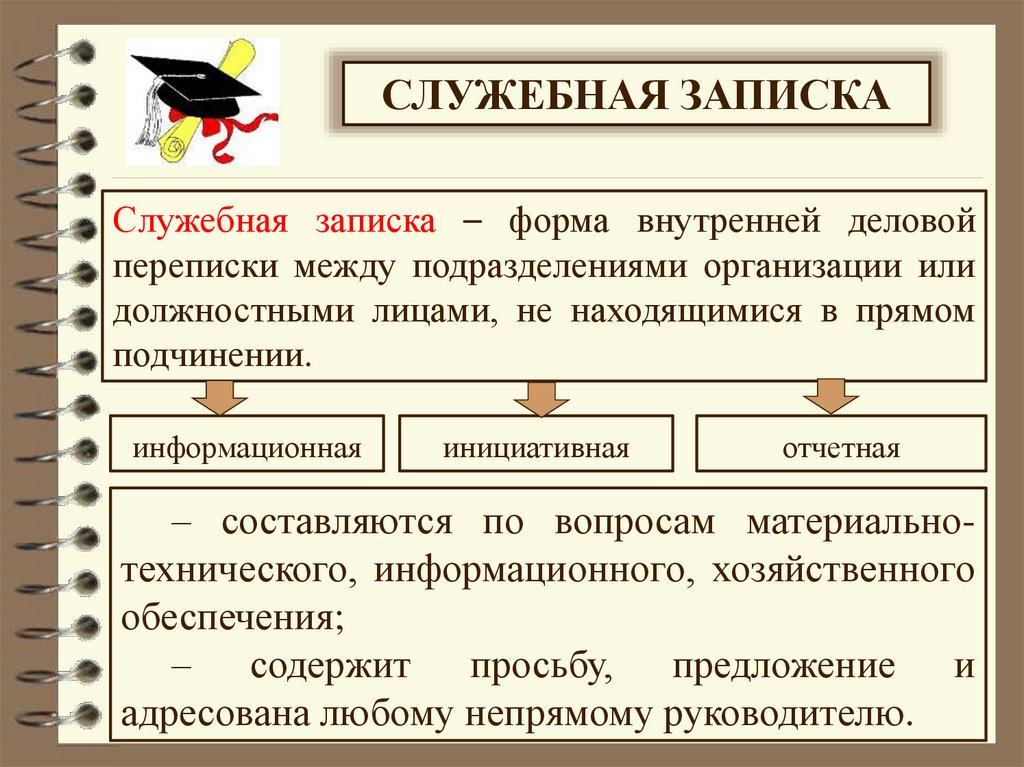 СЛУЖЕБНАЯ ЗАПИСКА

Служебная записка – форма внутренней деловой переписки между подразделениями организации или должностными лицами, не находящимися в прямом подчинении.

информационная

инициативная

отчетная

– составляются по вопросам материально-технического, информационного, хозяйственного обеспечения;
– содержит просьбу, предложение и адресована любому непрямому руководителю.